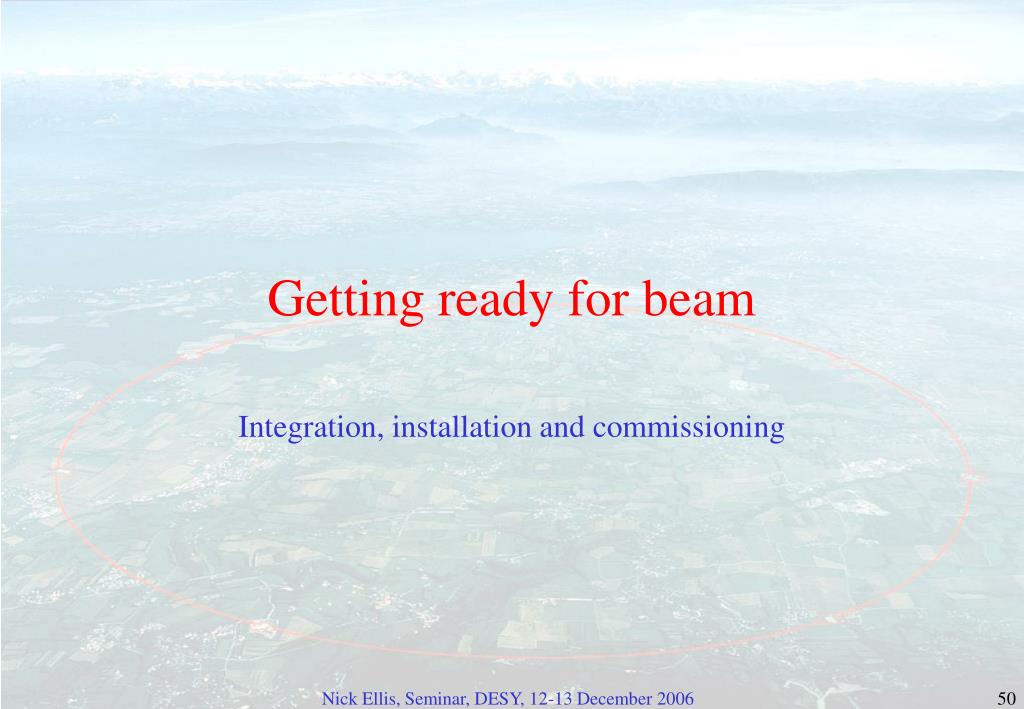 Getting ready for beam

Integration, installation and commissioning

Nick Ellis, Seminar, DESY, 12-13 December 2006

50